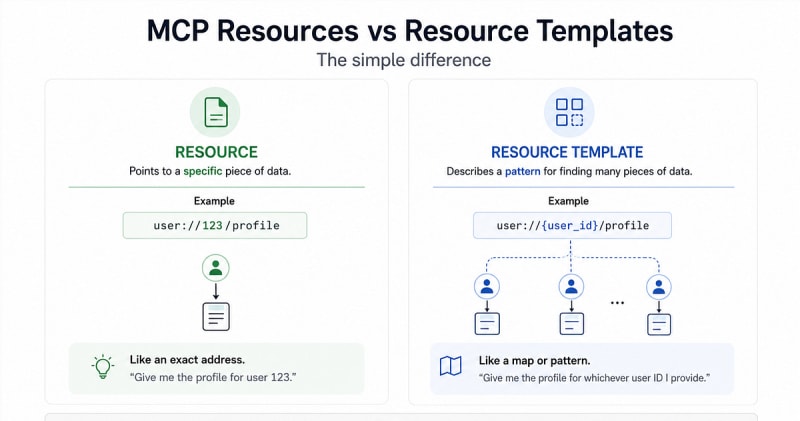 MCP Resources vs Resource Templates

The simple difference

RESOURCE

Points to a specific piece of data.

Example

user://123/profile

Like an exact address.

"Give me the profile for user 123."

RESOURCE TEMPLATE

Describes a pattern for finding many pieces of data.

Example

user://{user_id}/profile

...

Like a map or pattern.

"Give me the profile for whichever user ID I provide."